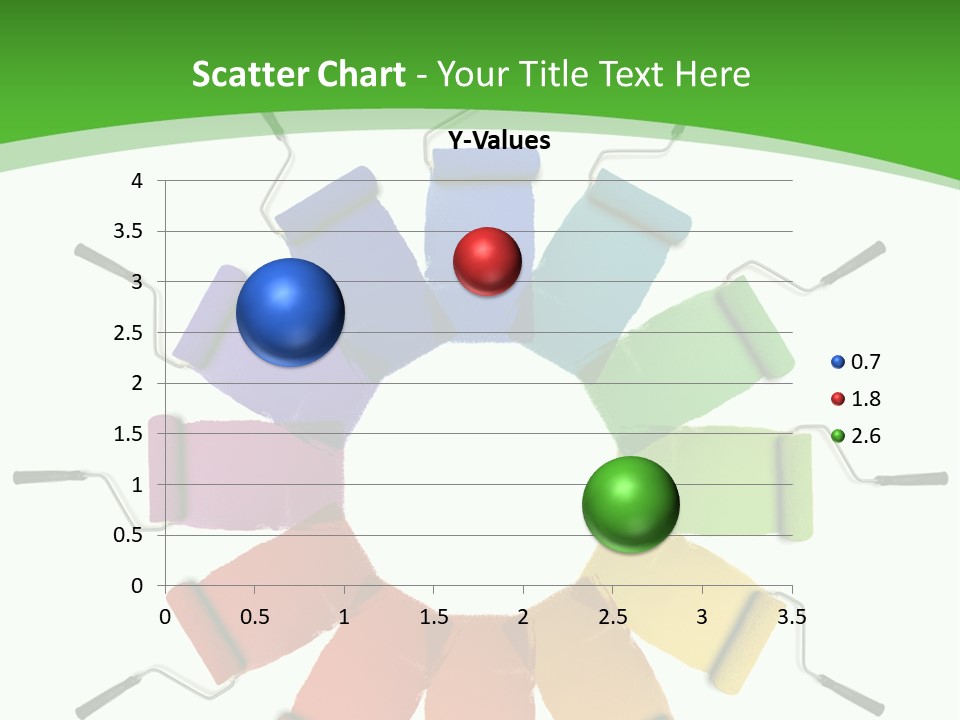 Scatter Chart - Your Title Text Here

Y-Values

4
3.5
3
2.5
2
1.5
1
0.5
0

0 0.5 1 1.5 2 2.5 3 3.5

0.7
1.8
2.6